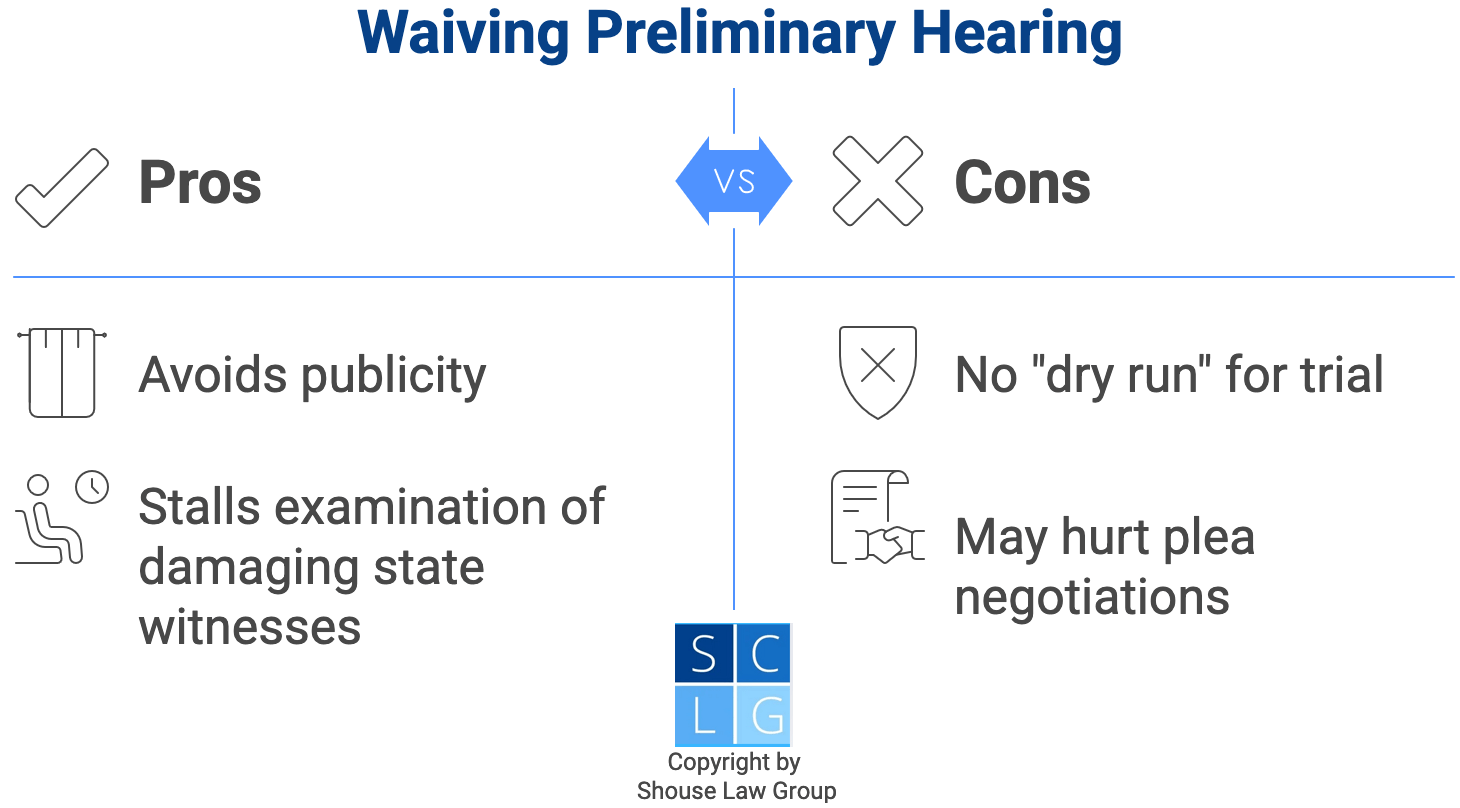 Waiving Preliminary Hearing

Pros

VS

Cons

Avoids publicity

Stalls examination of damaging state witnesses

No "dry run" for trial

May hurt plea negotiations

S C
L G

Copyright by
Shouse Law Group